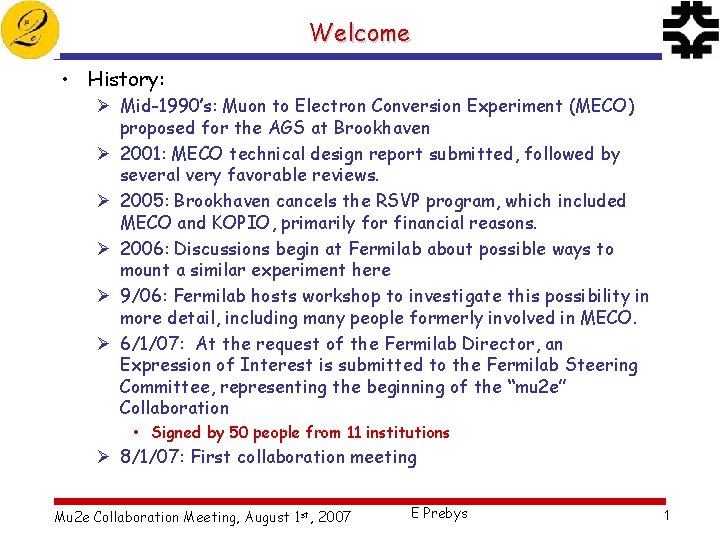 Welcome

• History:
  ➢ Mid-1990's: Muon to Electron Conversion Experiment (MECO) proposed for the AGS at Brookhaven
  ➢ 2001: MECO technical design report submitted, followed by several very favorable reviews.
  ➢ 2005: Brookhaven cancels the RSVP program, which included MECO and KOPIO, primarily for financial reasons.
  ➢ 2006: Discussions begin at Fermilab about possible ways to mount a similar experiment here
  ➢ 9/06: Fermilab hosts workshop to investigate this possibility in more detail, including many people formerly involved in MECO.
  ➢ 6/1/07: At the request of the Fermilab Director, an Expression of Interest is submitted to the Fermilab Steering Committee, representing the beginning of the "mu2e" Collaboration
    • Signed by 50 people from 11 institutions
  ➢ 8/1/07: First collaboration meeting

Mu2e Collaboration Meeting, August 1$^{st}$, 2007
E Prebys
1